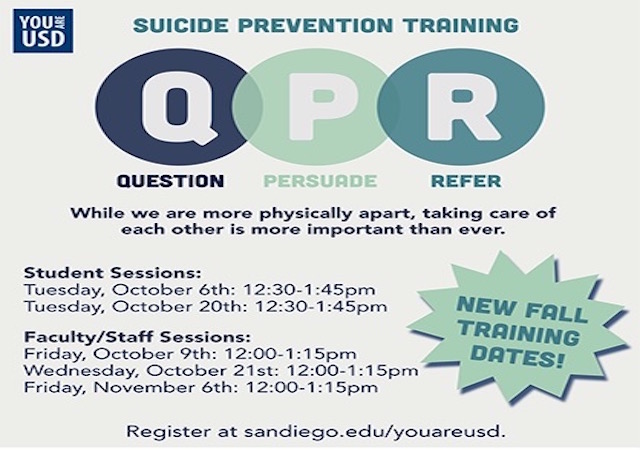 YOU ARE USD

SUICIDE PREVENTION TRAINING

Q P R

QUESTION PERSUADE REFER

While we are more physically apart, taking care of each other is more important than ever.

Student Sessions:
Tuesday, October 6th: 12:30-1:45pm
Tuesday, October 20th: 12:30-1:45pm

Faculty/Staff Sessions:
Friday, October 9th: 12:00-1:15pm
Wednesday, October 21st: 12:00-1:15pm
Friday, November 6th: 12:00-1:15pm

NEW FALL TRAINING DATES!

Register at sandiego.edu/youareusd.